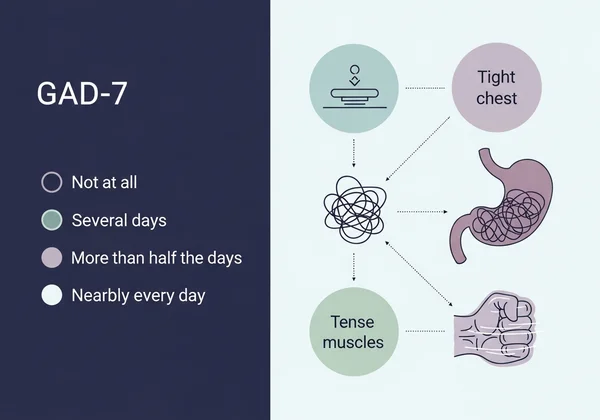 GAD-7

Not at all

Several days

More than half the days

Nearbly every day

Tight chest

Tense muscles